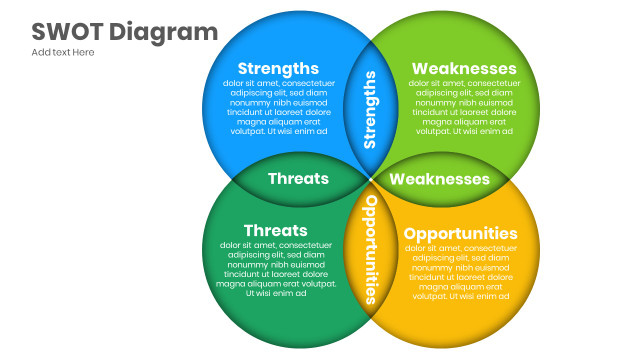 SWOT Diagram
Add text Here

Strengths
dolor sit amet, consectetuer adipiscing elit, sed diam nonummy nibh euismod tincidunt ut laoreet dolore magna aliquam erat volutpat. Ut wisi enim ad

Strengths

Weaknesses
dolor sit amet, consectetuer adipiscing elit, sed diam nonummy nibh euismod tincidunt ut laoreet dolore magna aliquam erat volutpat. Ut wisi enim ad

Threats

Weaknesses

Threats
dolor sit amet, consectetuer adipiscing elit, sed diam nonummy nibh euismod tincidunt ut laoreet dolore magna aliquam erat volutpat. Ut wisi enim ad

Opportunities

Opportunities
dolor sit amet, consectetuer adipiscing elit, sed diam nonummy nibh euismod tincidunt ut laoreet dolore magna aliquam erat volutpat. Ut wisi enim ad